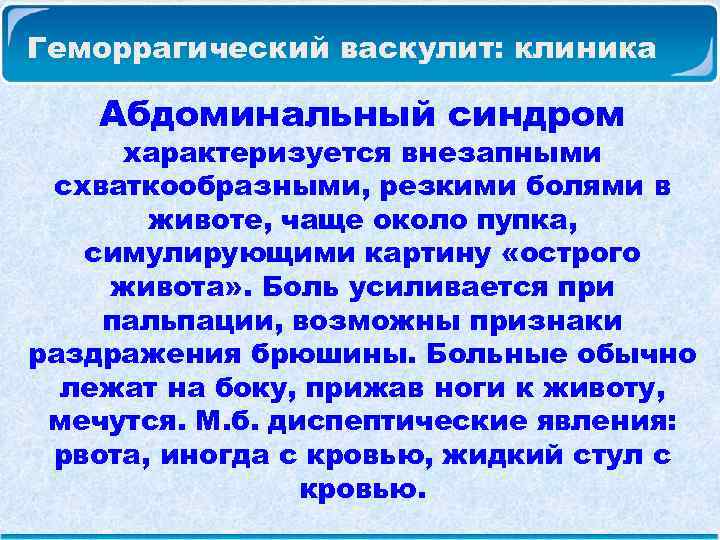 Геморрагический васкулит: клиника

Абдоминальный синдром

характеризуется внезапными схваткообразными, резкими болями в животе, чаще около пупка, симулирующими картину «острого живота». Боль усиливается при пальпации, возможны признаки раздражения брюшины. Больные обычно лежат на боку, прижав ноги к животу, мечутся. М.б. диспептические явления: рвота, иногда с кровью, жидкий стул с кровью.